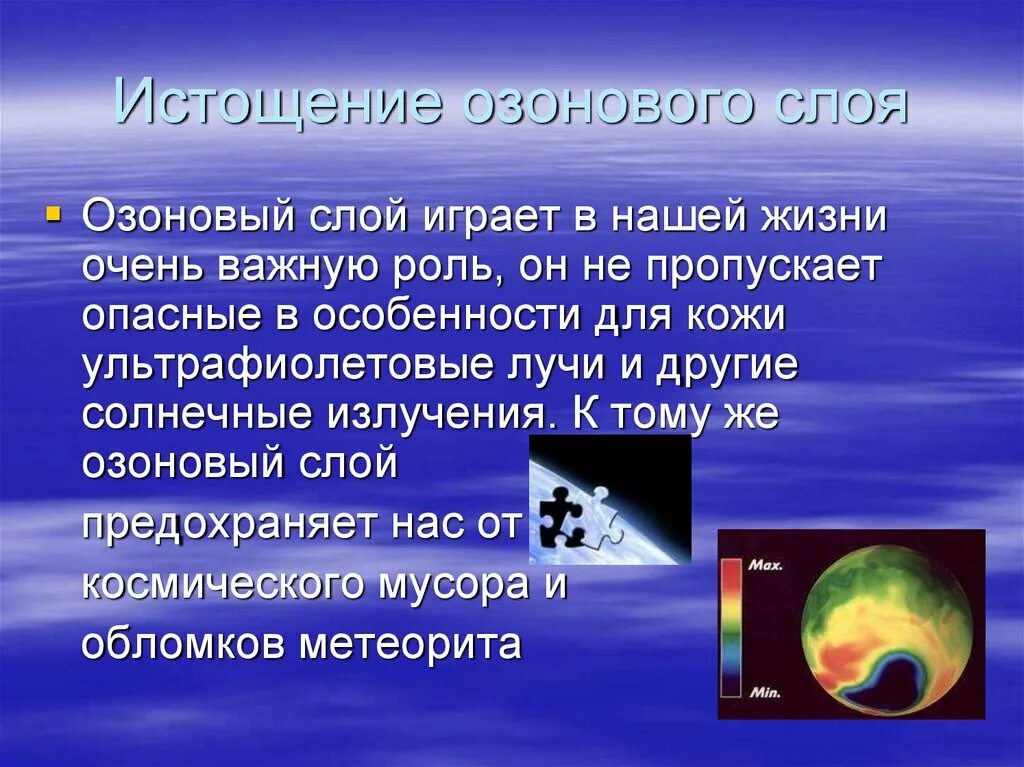 Истощение озонового слоя

Озоновый слой играет в нашей жизни очень важную роль, он не пропускает опасные в особенности для кожи ультрафиолетовые лучи и другие солнечные излучения. К тому же озоновый слой предохраняет нас от космического мусора и обломков метеорита

Max.

Min.